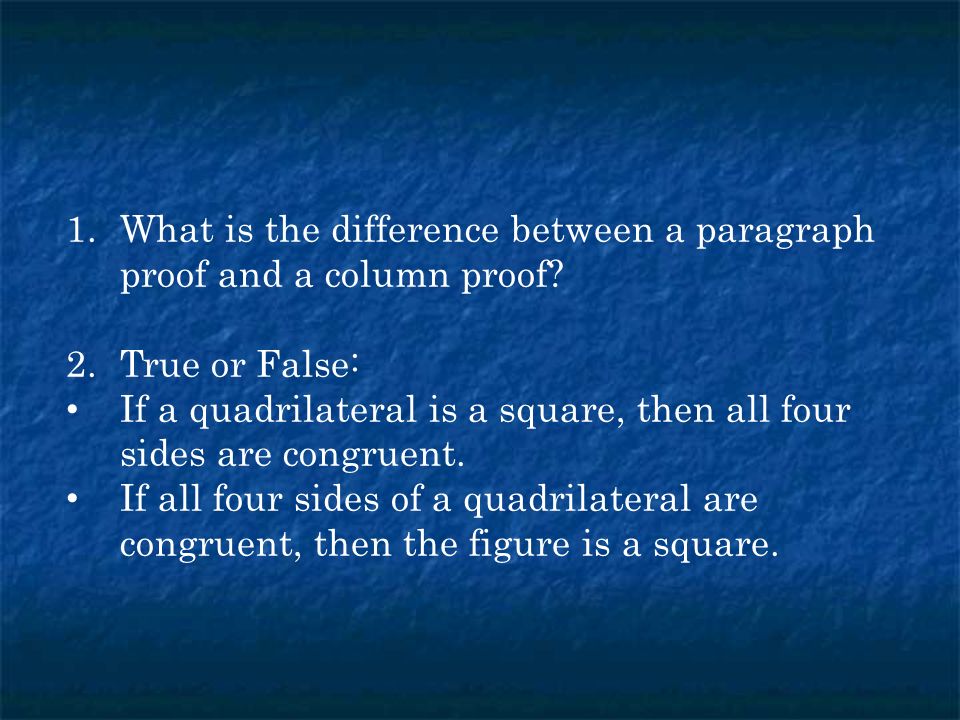 1. What is the difference between a paragraph proof and a column proof?

2. True or False:
• If a quadrilateral is a square, then all four sides are congruent.
• If all four sides of a quadrilateral are congruent, then the figure is a square.